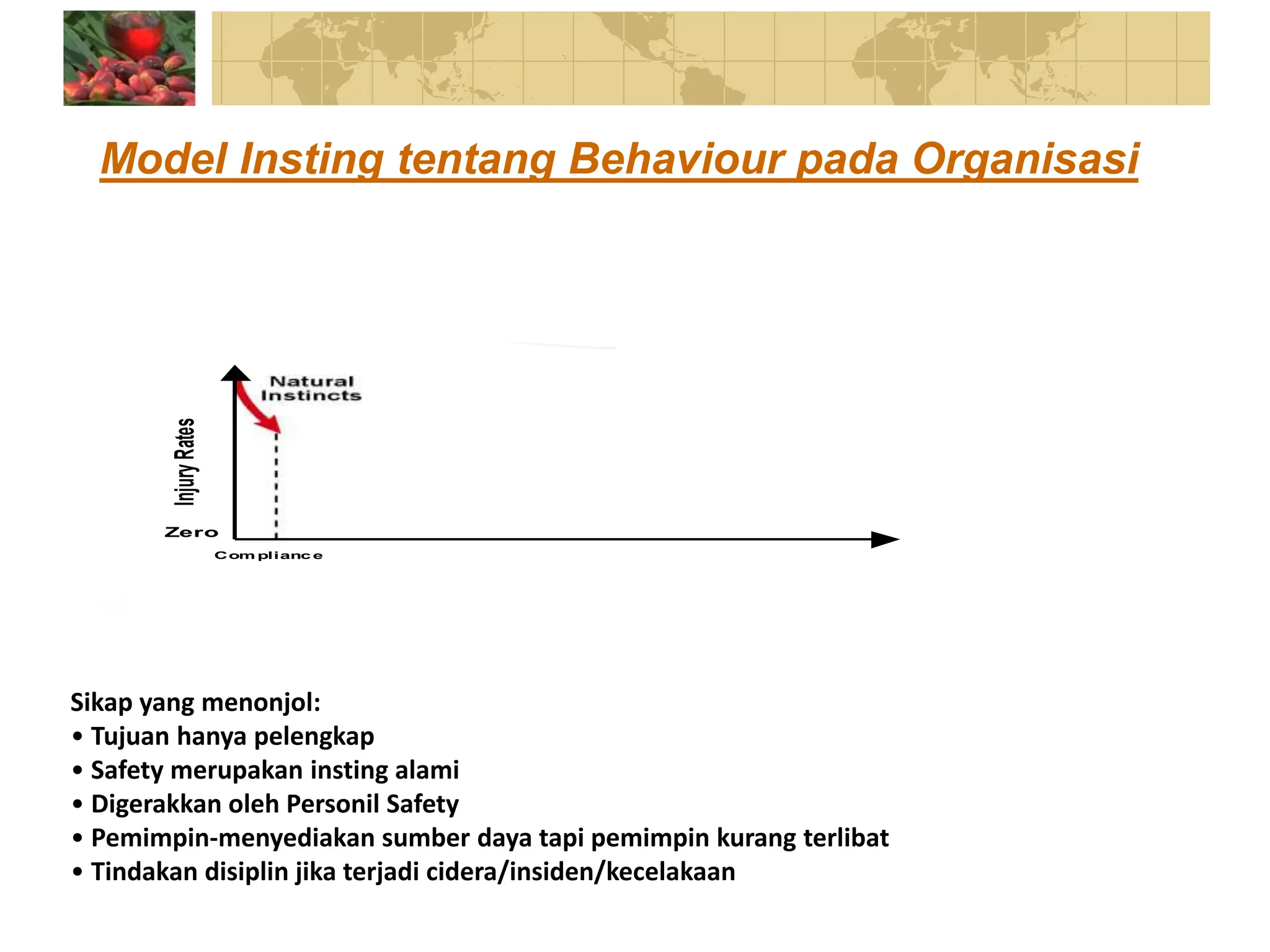 Model Insting tentang Behaviour pada Organisasi

Natural Instincts

Injury Rates

Zero

Compliance

Sikap yang menonjol:
• Tujuan hanya pelengkap
• Safety merupakan insting alami
• Digerakkan oleh Personil Safety
• Pemimpin-menyediakan sumber daya tapi pemimpin kurang terlibat
• Tindakan disiplin jika terjadi cidera/insiden/kecelakaan